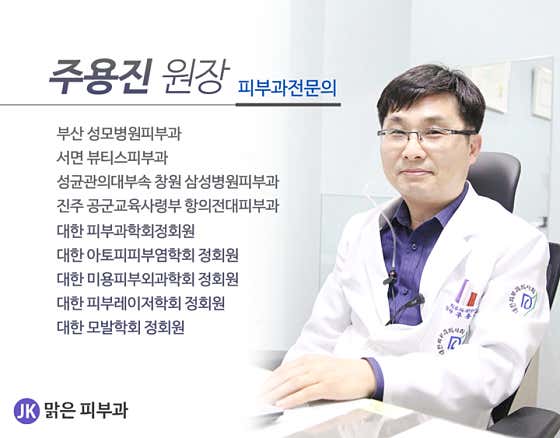 주용진 원장 피부과전문의

부산 성모병원피부과
서면 뷰티스피부과
성균관의대부속 창원 삼성병원피부과
진주 공군교육사령부 항의전대피부과
대한 피부과학회정회원
대한 아토피피부염학회 정회원
대한 미용피부외과학회 정회원
대한 피부레이저학회 정회원
대한 모발학회 정회원

JK 맑은 피부과